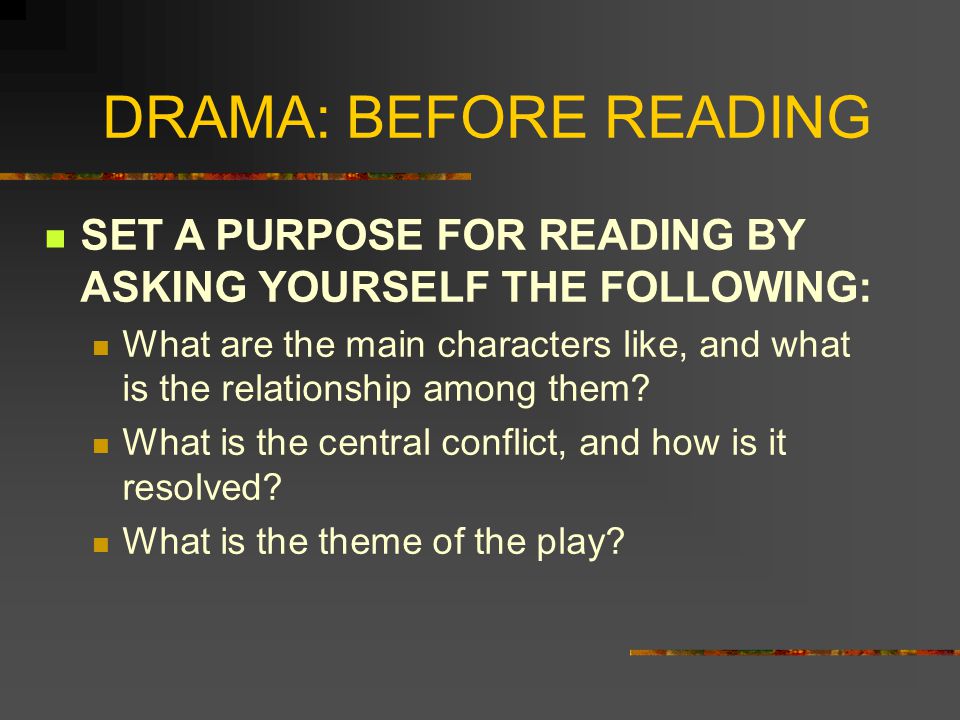 DRAMA: BEFORE READING

SET A PURPOSE FOR READING BY ASKING YOURSELF THE FOLLOWING:

What are the main characters like, and what is the relationship among them?

What is the central conflict, and how is it resolved?

What is the theme of the play?